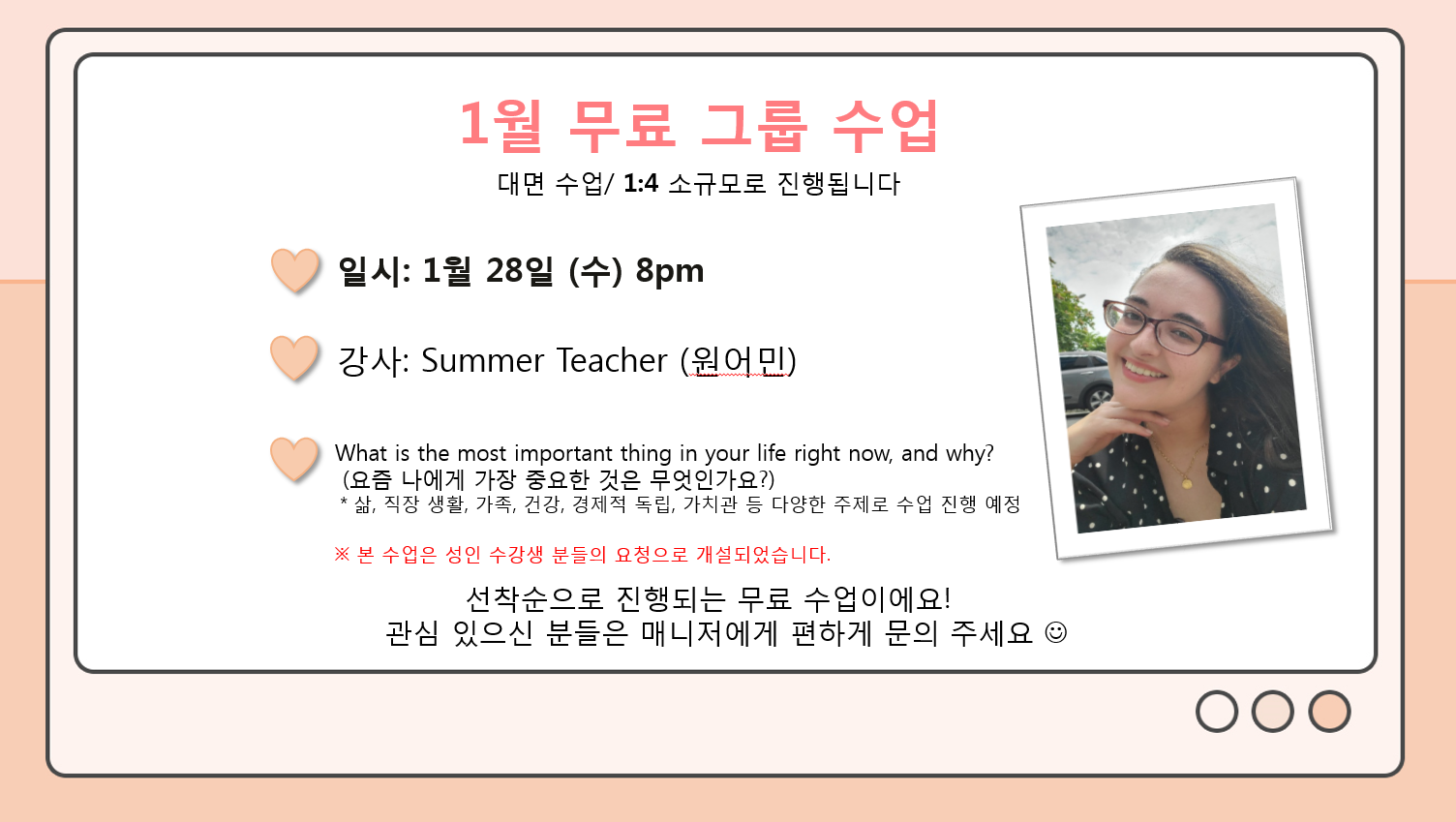 1월 무료 그룹 수업

대면 수업/ 1:4 소규모로 진행됩니다

일시: 1월 28일 (수) 8pm

강사: Summer Teacher (원어민)

What is the most important thing in your life right now, and why?
(요즘 나에게 가장 중요한 것은 무엇인가요?)
* 삶, 직장 생활, 가족, 건강, 경제적 독립, 가치관 등 다양한 주제로 수업 진행 예정

※ 본 수업은 성인 수강생 분들의 요청으로 개설되었습니다.

선착순으로 진행되는 무료 수업이에요!
관심 있으신 분들은 매니저에게 편하게 문의 주세요 ☺